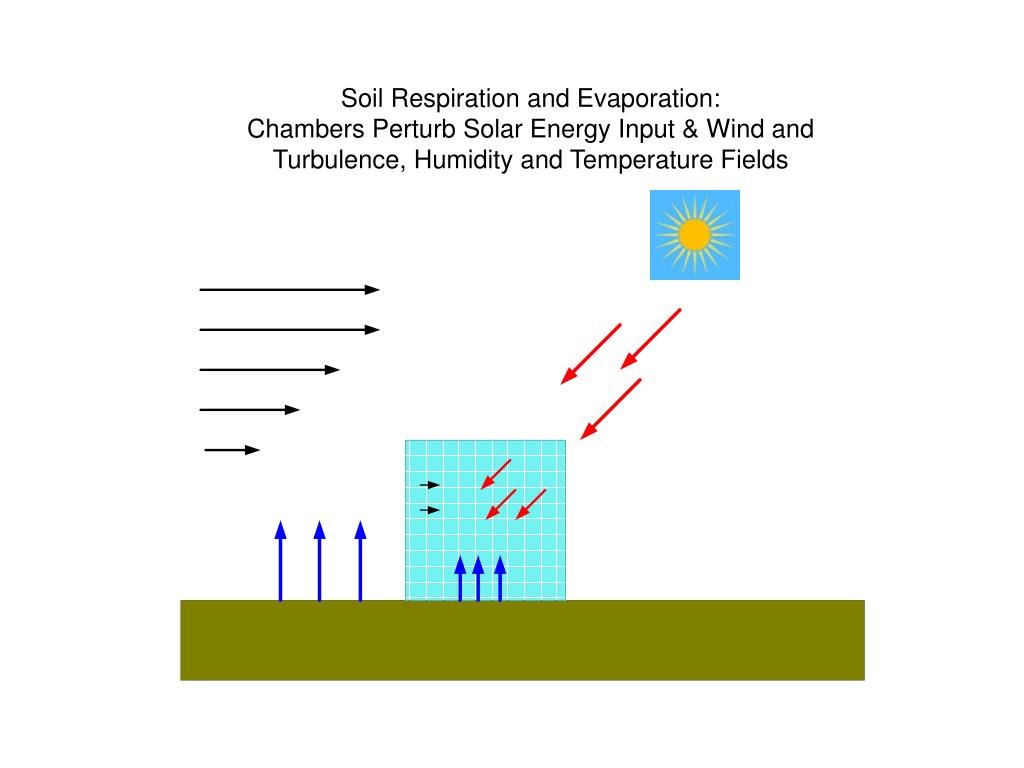 Soil Respiration and Evaporation:
Chambers Perturb Solar Energy Input & Wind and Turbulence, Humidity and Temperature Fields